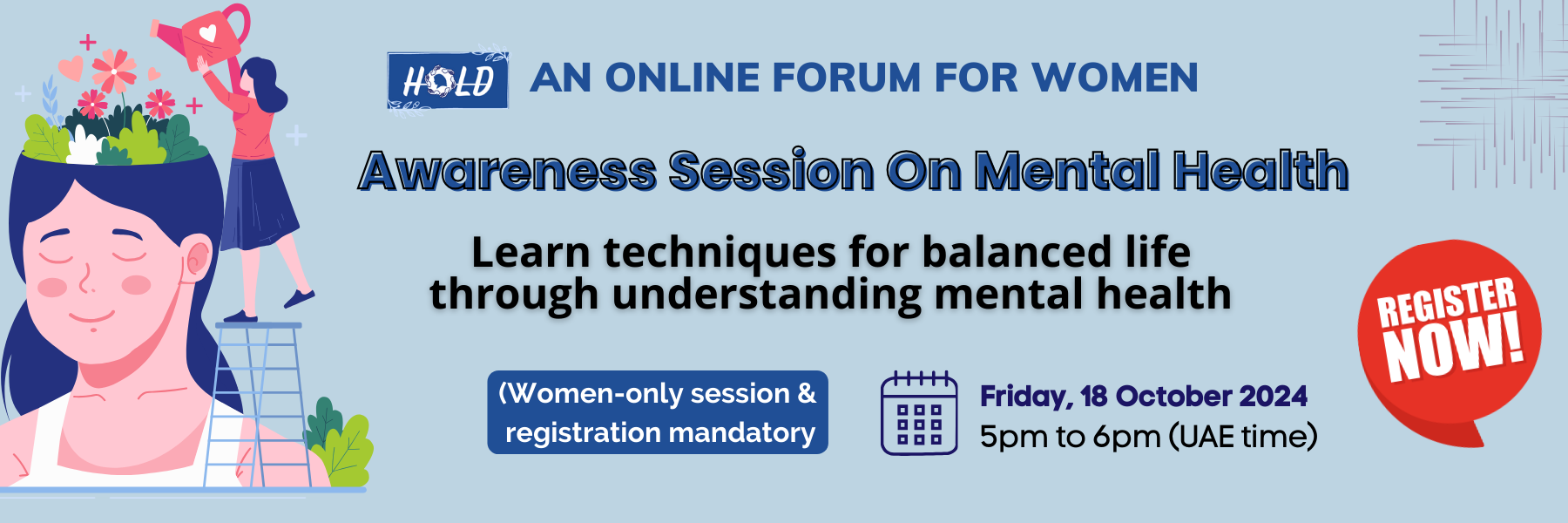 HOLD AN ONLINE FORUM FOR WOMEN

Awareness Session On Mental Health

Learn techniques for balanced life through understanding mental health

(Women-only session & registration mandatory

Friday, 18 October 2024
5pm to 6pm (UAE time)

REGISTER NOW!